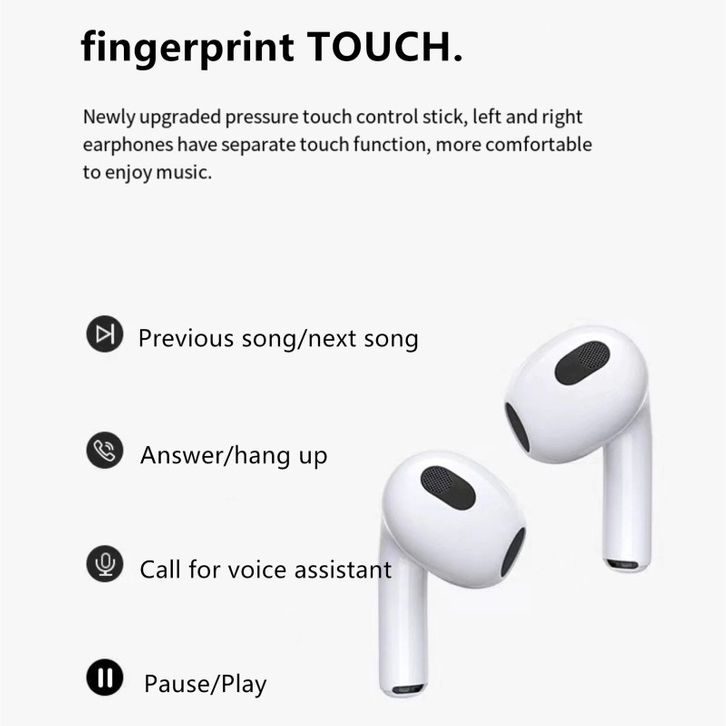 fingerprint TOUCH.

Newly upgraded pressure touch control stick, left and right earphones have separate touch function, more comfortable to enjoy music.

Previous song/next song

Answer/hang up

Call for voice assistant

Pause/Play